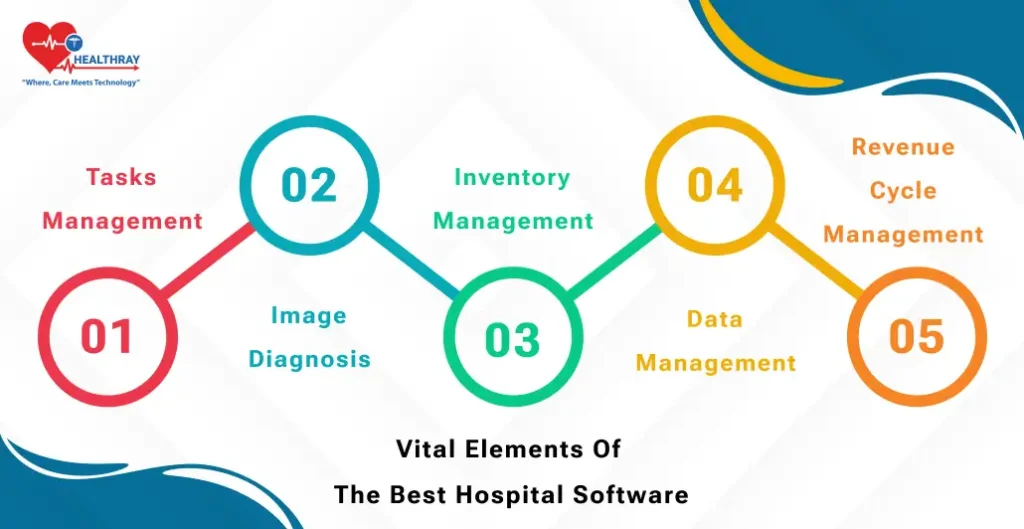 HEALTHRAY
"Where, Care Meets Technology"

Tasks Management

01

02

Image Diagnosis

Inventory Management

03

04

Data Management

Revenue Cycle Management

05

Vital Elements Of
The Best Hospital Software